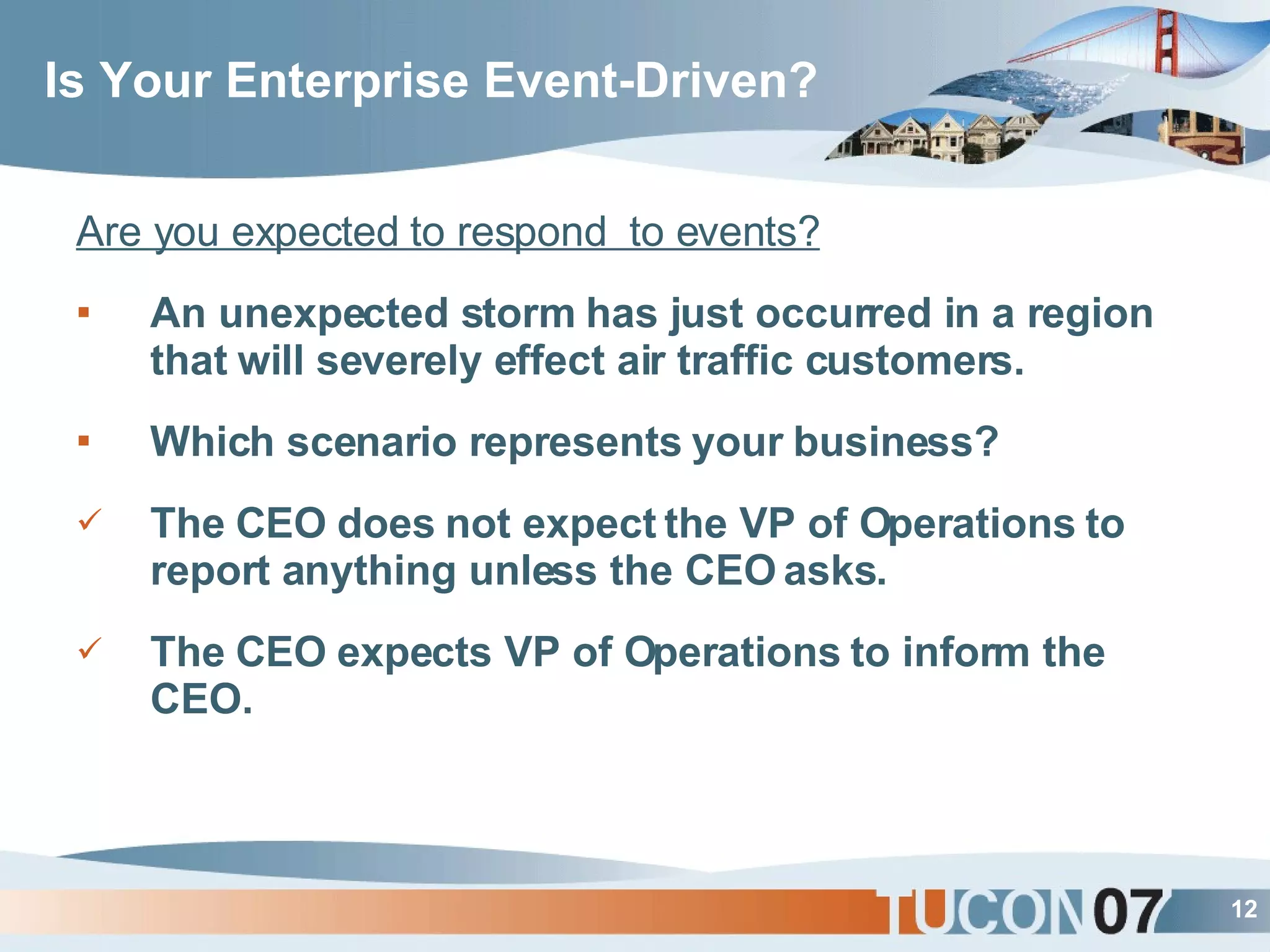 Is Your Enterprise Event-Driven?

Are you expected to respond  to events?

▪ An unexpected storm has just occurred in a region that will severely effect air traffic customers.

▪ Which scenario represents your business?

✓ The CEO does not expect the VP of Operations to report anything unless the CEO asks.

✓ The CEO expects VP of Operations to inform the CEO.

TUCON 07

12